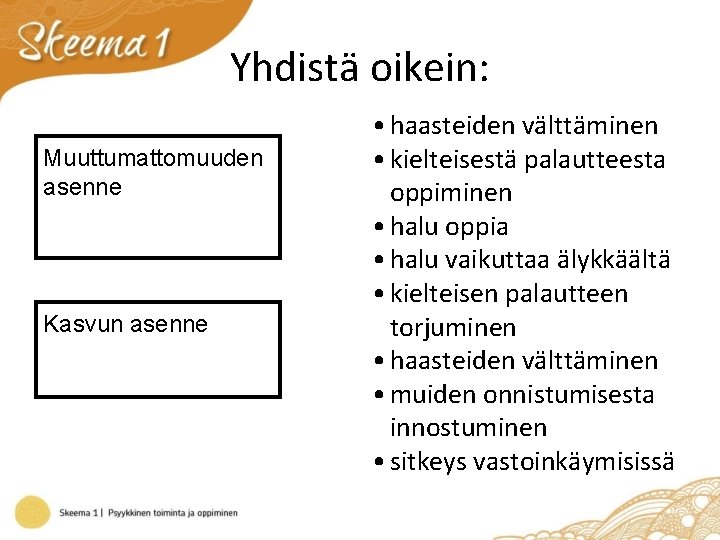 Skeema 1

Yhdistä oikein:

Muuttumattomuuden asenne

Kasvun asenne

• haasteiden välttäminen
• kielteisestä palautteesta oppiminen
• halu oppia
• halu vaikuttaa älykkäältä
• kielteisen palautteen torjuminen
• haasteiden välttäminen
• muiden onnistumisesta innostuminen
• sitkeys vastoinkäymisissä

Skeema 1 | Psyykkinen toiminta ja oppiminen